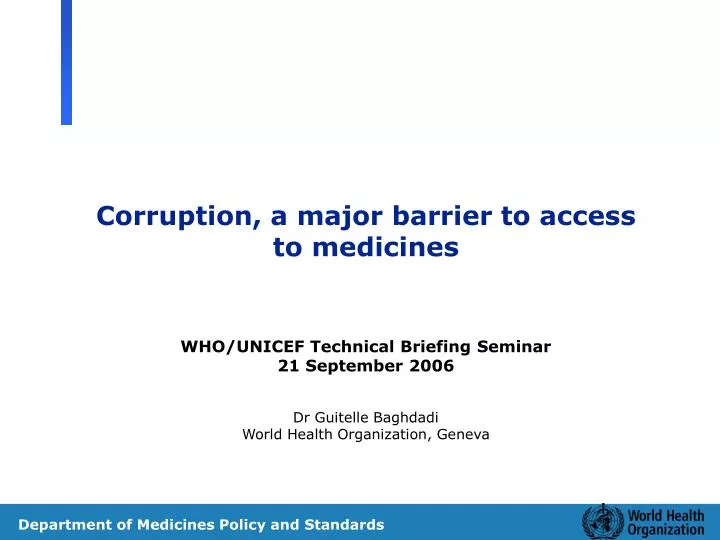 Corruption, a major barrier to access to medicines

WHO/UNICEF Technical Briefing Seminar
21 September 2006

Dr Guitelle Baghdadi
World Health Organization, Geneva

Department of Medicines Policy and Standards

World Health Organization